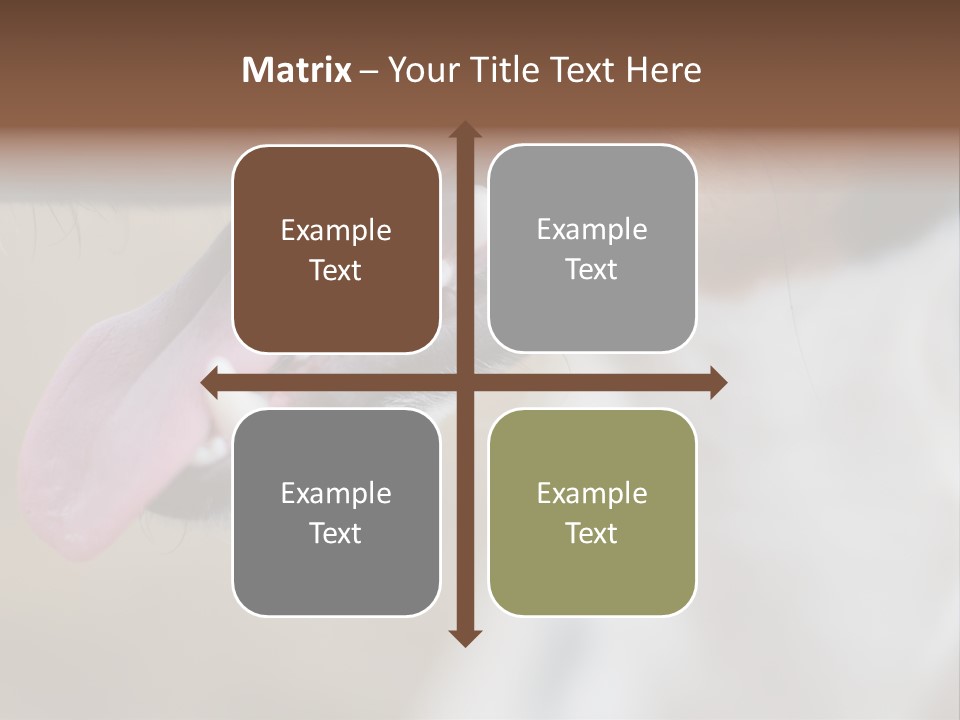 Matrix – Your Title Text Here

Example Text

Example Text

Example Text

Example Text